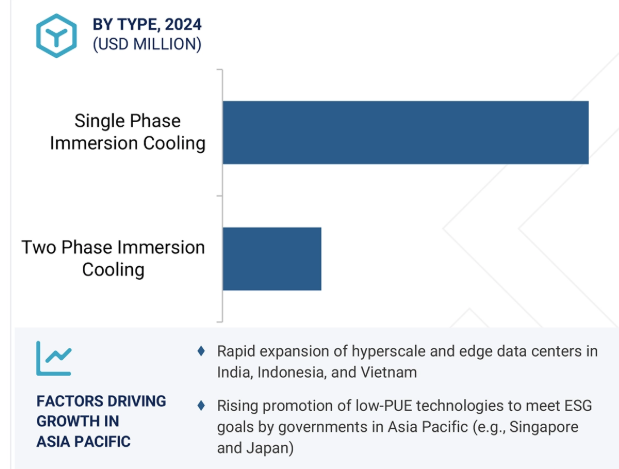 BY TYPE, 2024
(USD MILLION)

Single Phase Immersion Cooling

Two Phase Immersion Cooling

FACTORS DRIVING GROWTH IN ASIA PACIFIC

♦ Rapid expansion of hyperscale and edge data centers in India, Indonesia, and Vietnam

♦ Rising promotion of low-PUE technologies to meet ESG goals by governments in Asia Pacific (e.g., Singapore and Japan)